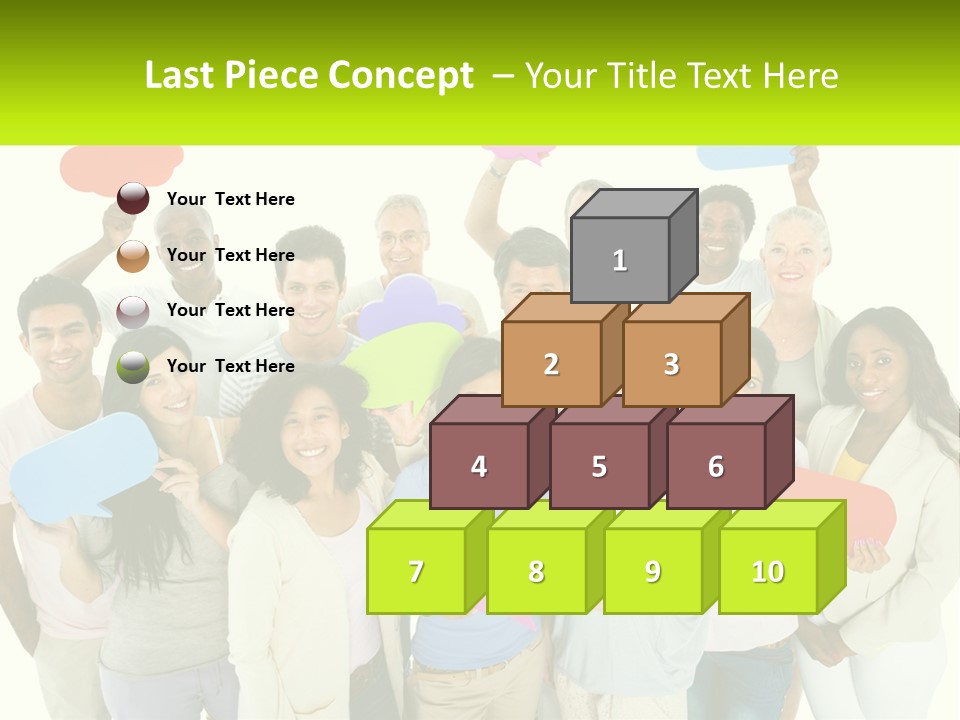 Last Piece Concept – Your Title Text Here

Your Text Here

Your Text Here

Your Text Here

Your Text Here

1

2

3

4

5

6

7

8

9

10